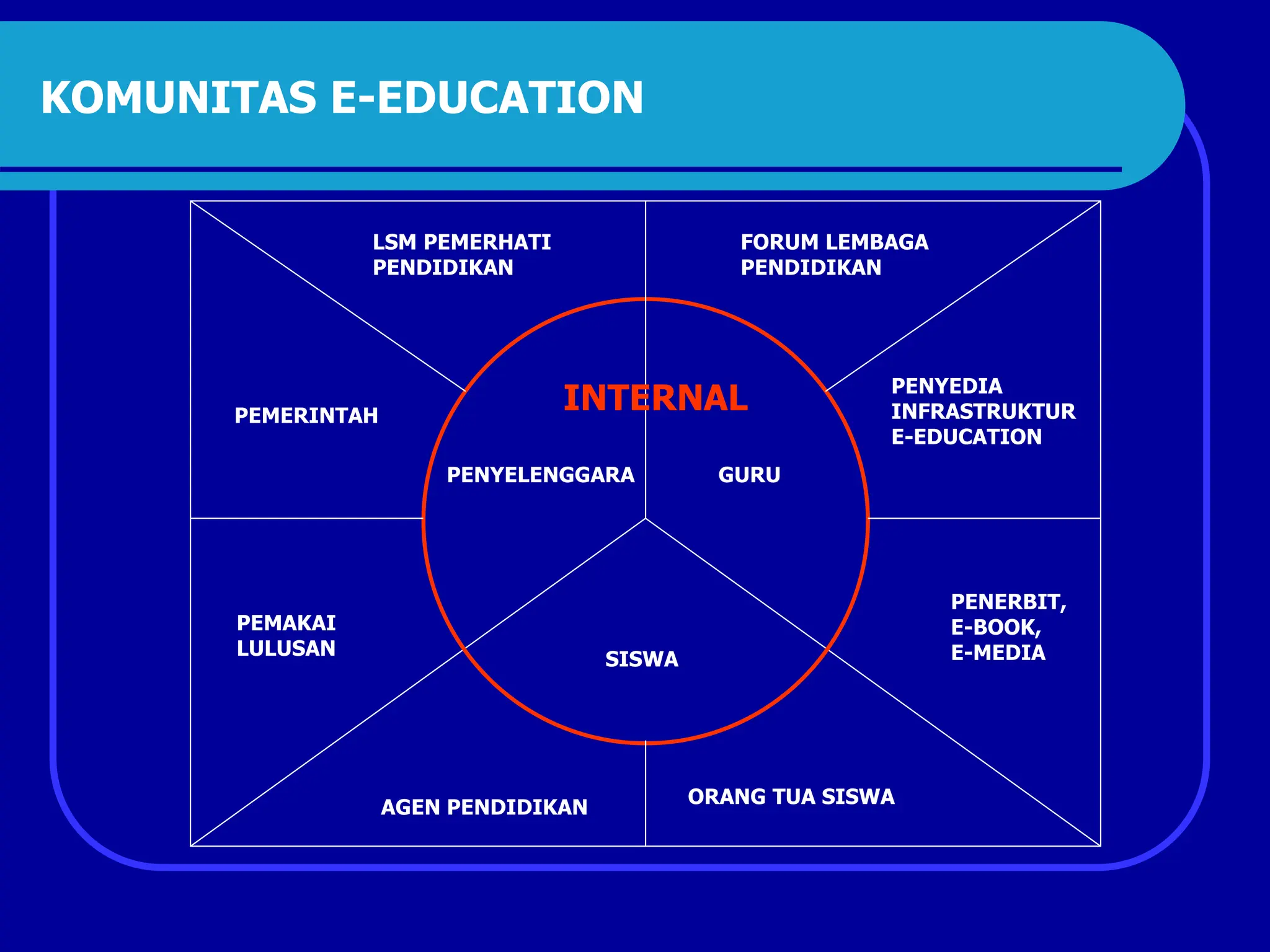 KOMUNITAS E-EDUCATION

LSM PEMERHATI PENDIDIKAN

FORUM LEMBAGA PENDIDIKAN

PEMERINTAH

INTERNAL

PENYEDIA INFRASTRUKTUR E-EDUCATION

PENYELENGGARA

GURU

PEMAKAI LULUSAN

SISWA

PENERBIT, E-BOOK, E-MEDIA

AGEN PENDIDIKAN

ORANG TUA SISWA